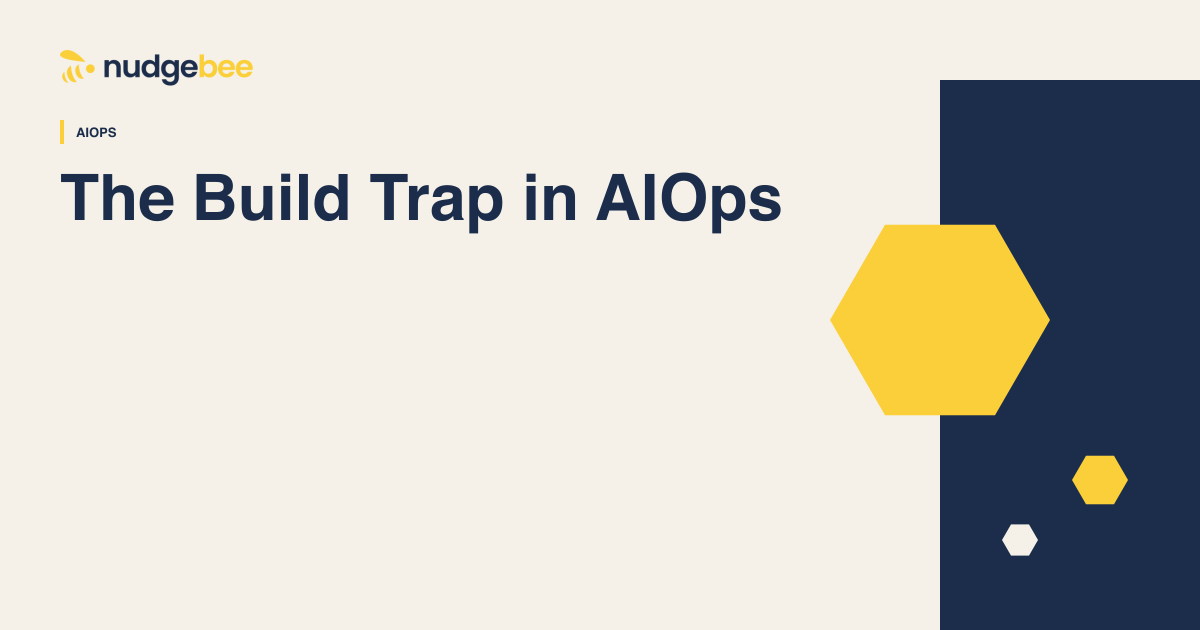 nudgebee

AIOPS

The Build Trap in AIOps